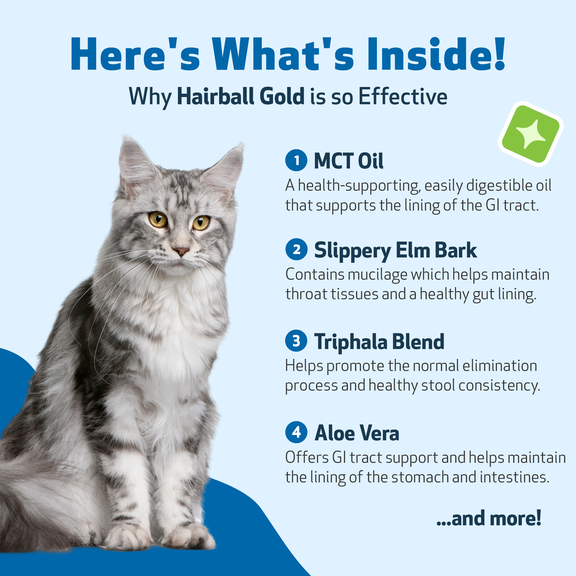 Here's What's Inside!
Why Hairball Gold is so Effective

1 MCT Oil
A health-supporting, easily digestible oil that supports the lining of the GI tract.

2 Slippery Elm Bark
Contains mucilage which helps maintain throat tissues and a healthy gut lining.

3 Triphala Blend
Helps promote the normal elimination process and healthy stool consistency.

4 Aloe Vera
Offers GI tract support and helps maintain the lining of the stomach and intestines.

...and more!